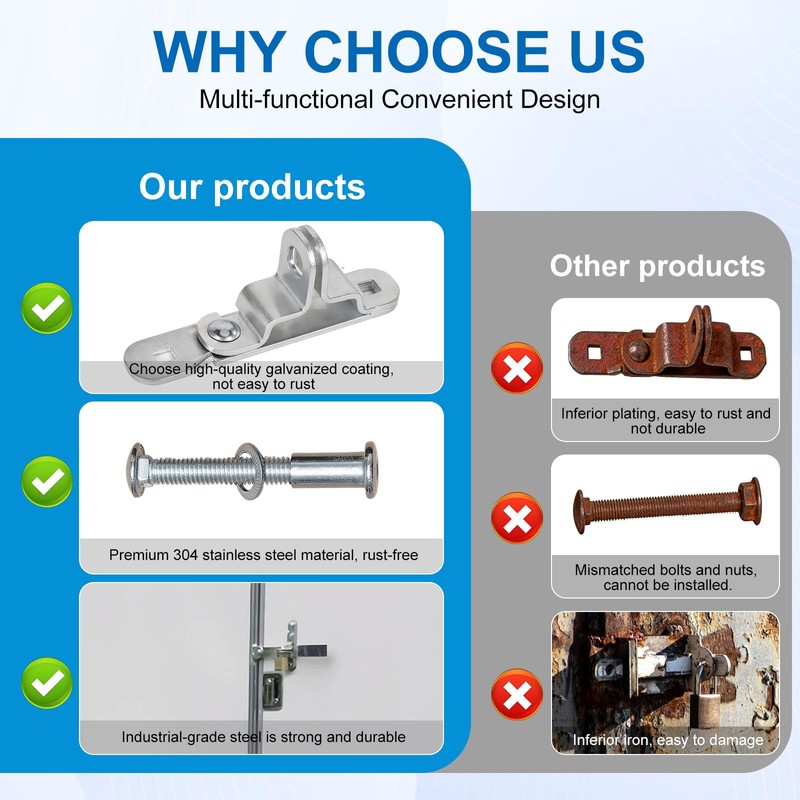 WHY CHOOSE US
Multi-functional Convenient Design

Our products

Choose high-quality galvanized coating, not easy to rust

Premium 304 stainless steel material, rust-free

Industrial-grade steel is strong and durable

Other products

Inferior plating, easy to rust and not durable

Mismatched bolts and nuts, cannot be installed.

Inferior iron, easy to damage